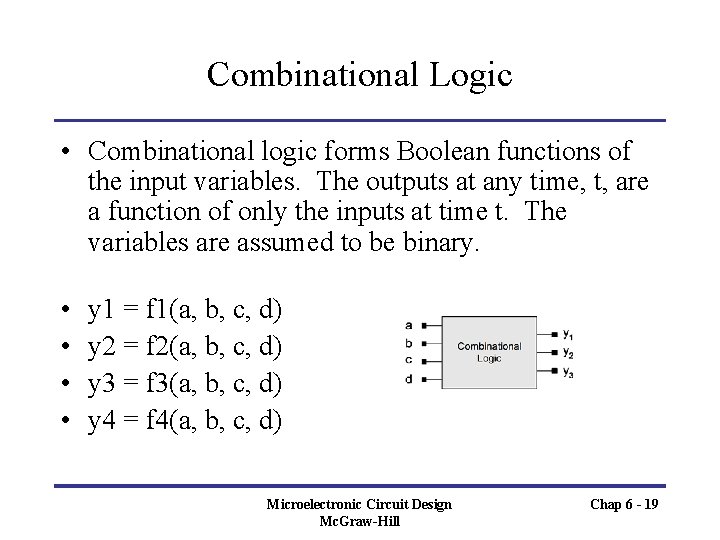 Combinational Logic

• Combinational logic forms Boolean functions of the input variables. The outputs at any time, t, are a function of only the inputs at time t. The variables are assumed to be binary.

• y1 = f1(a, b, c, d)
• y2 = f2(a, b, c, d)
• y3 = f3(a, b, c, d)
• y4 = f4(a, b, c, d)

a
b
c
d
Combinational Logic
$y_1$
$y_2$
$y_3$

Microelectronic Circuit Design
McGraw-Hill

Chap 6 - 19